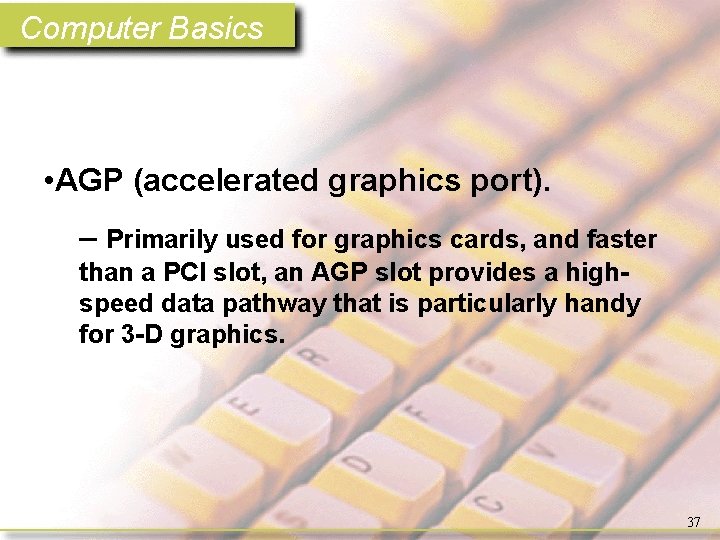 Computer Basics

•AGP (accelerated graphics port).

– Primarily used for graphics cards, and faster than a PCI slot, an AGP slot provides a high-speed data pathway that is particularly handy for 3-D graphics.

37